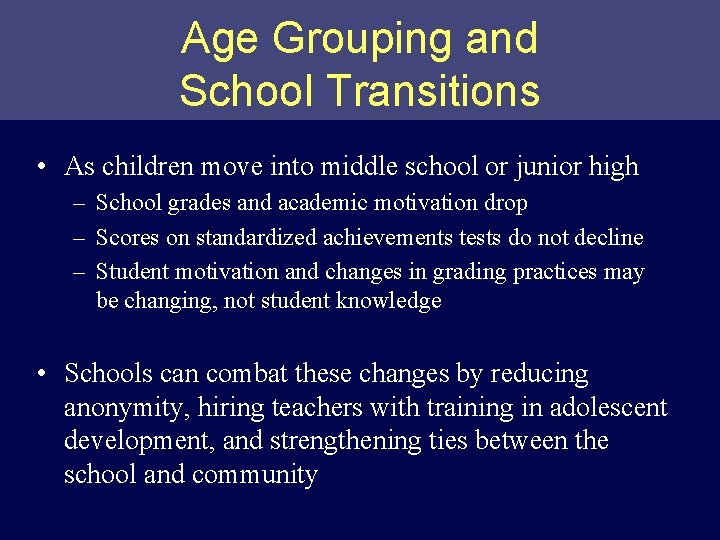 Age Grouping and School Transitions

• As children move into middle school or junior high
– School grades and academic motivation drop
– Scores on standardized achievements tests do not decline
– Student motivation and changes in grading practices may be changing, not student knowledge

• Schools can combat these changes by reducing anonymity, hiring teachers with training in adolescent development, and strengthening ties between the school and community